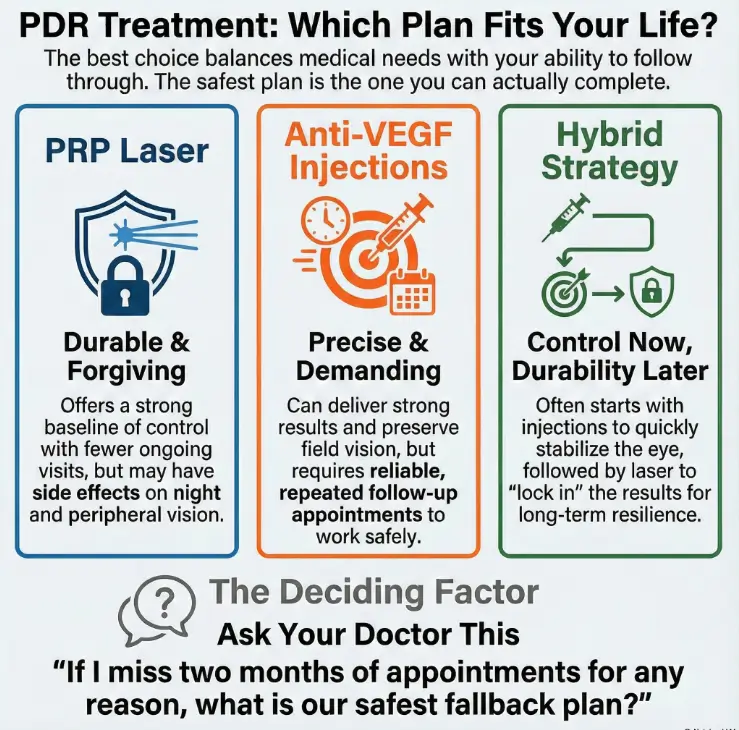 PDR Treatment: Which Plan Fits Your Life?

The best choice balances medical needs with your ability to follow through. The safest plan is the one you can actually complete.

PRP Laser

Durable & Forgiving

Offers a strong baseline of control with fewer ongoing visits, but may have side effects on night and peripheral vision.

Anti-VEGF Injections

Precise & Demanding

Can deliver strong results and preserve field vision, but requires reliable, repeated follow-up appointments to work safely.

Hybrid Strategy

Control Now, Durability Later

Often starts with injections to quickly stabilize the eye, followed by laser to "lock in" the results for long-term resilience.

?

The Deciding Factor

Ask Your Doctor This

"If I miss two months of appointments for any reason, what is our safest fallback plan?"